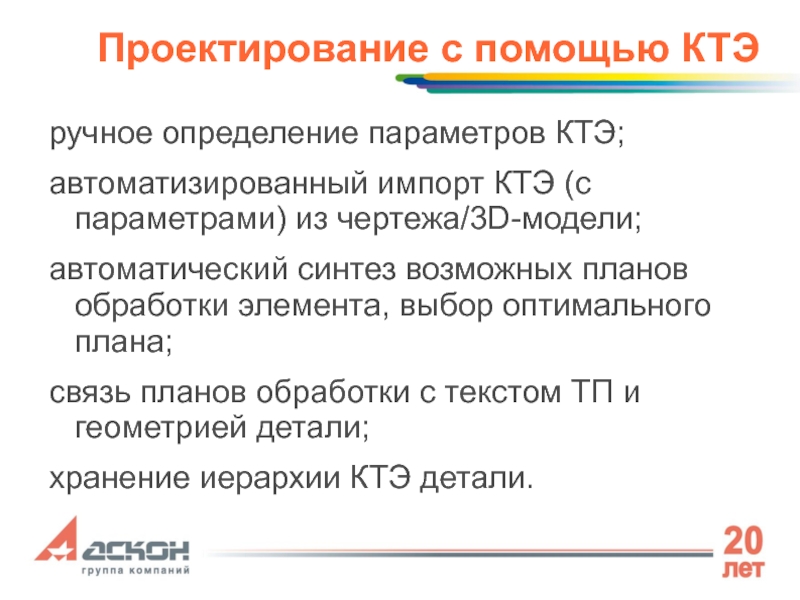 Проектирование с помощью КТЭ

ручное определение параметров КТЭ;

автоматизированный импорт КТЭ (с параметрами) из чертежа/3D-модели;

автоматический синтез возможных планов обработки элемента, выбор оптимального плана;

связь планов обработки с текстом ТП и геометрией детали;

хранение иерархии КТЭ детали.

АСКОН
группа компаний

20
лет